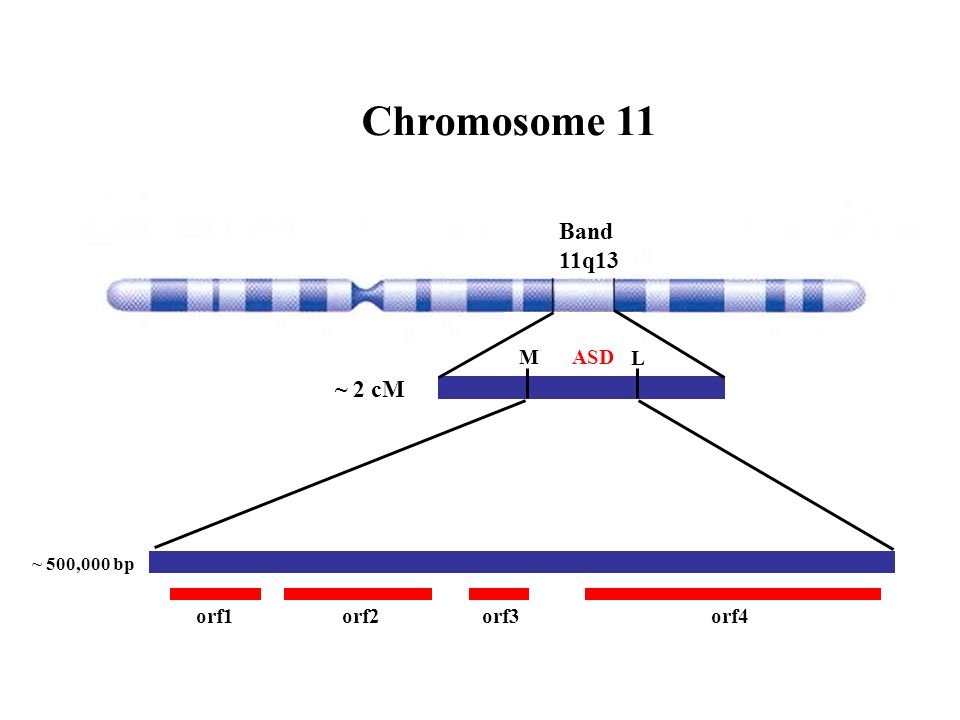 Chromosome 11

Band
11q13

M ASD L

~ 2 cM

~ 500,000 bp

orf1 orf2 orf3 orf4